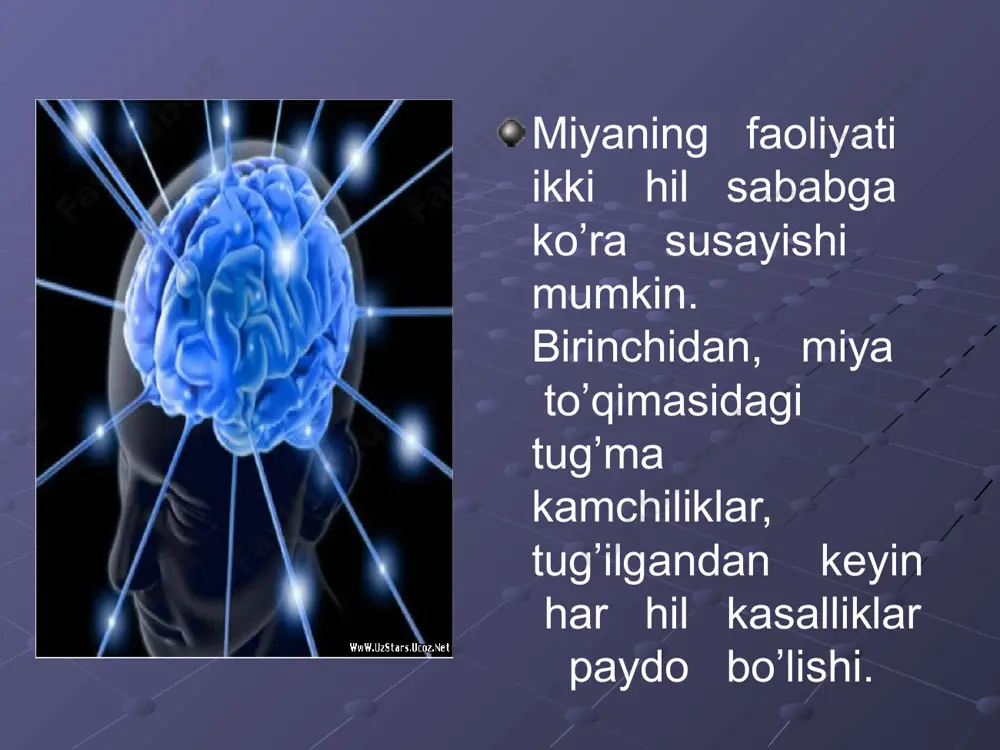 WwW.UzStars.Ucoz.Net

Miyaning faoliyati ikki hil sababga ko’ra susayishi mumkin. Birinchidan, miya to’qimasidagi tug’ma kamchiliklar, tug’ilgandan keyin har hil kasalliklar paydo bo’lishi.